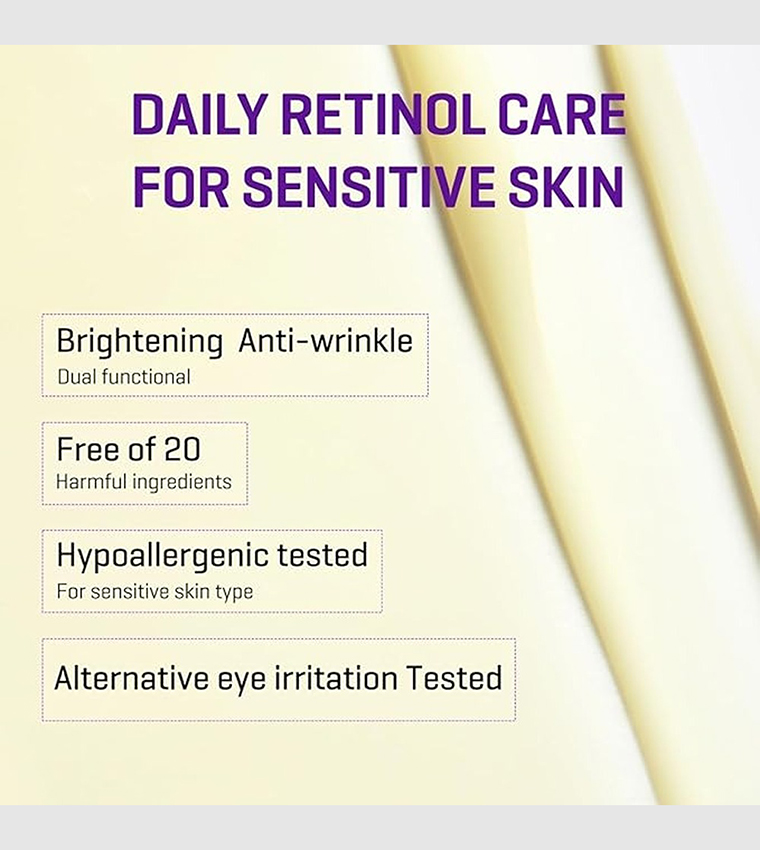 DAILY RETINOL CARE FOR SENSITIVE SKIN

Brightening Anti-wrinkle
Dual functional

Free of 20
Harmful ingredients

Hypoallergenic tested
For sensitive skin type

Alternative eye irritation Tested